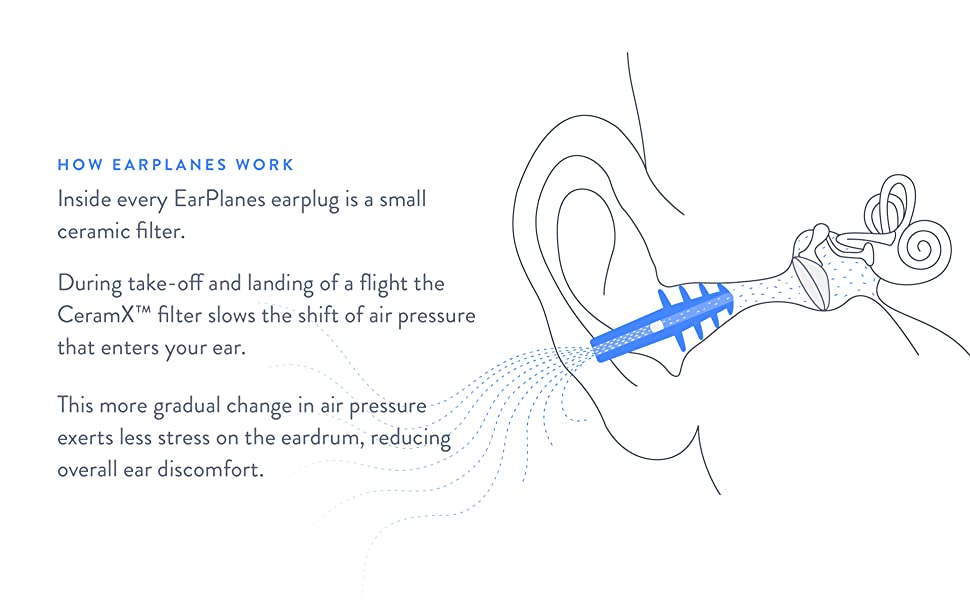 HOW EARPLANES WORK

Inside every EarPlanes earplug is a small ceramic filter.

During take-off and landing of a flight the CeramX™ filter slows the shift of air pressure that enters your ear.

This more gradual change in air pressure exerts less stress on the eardrum, reducing overall ear discomfort.